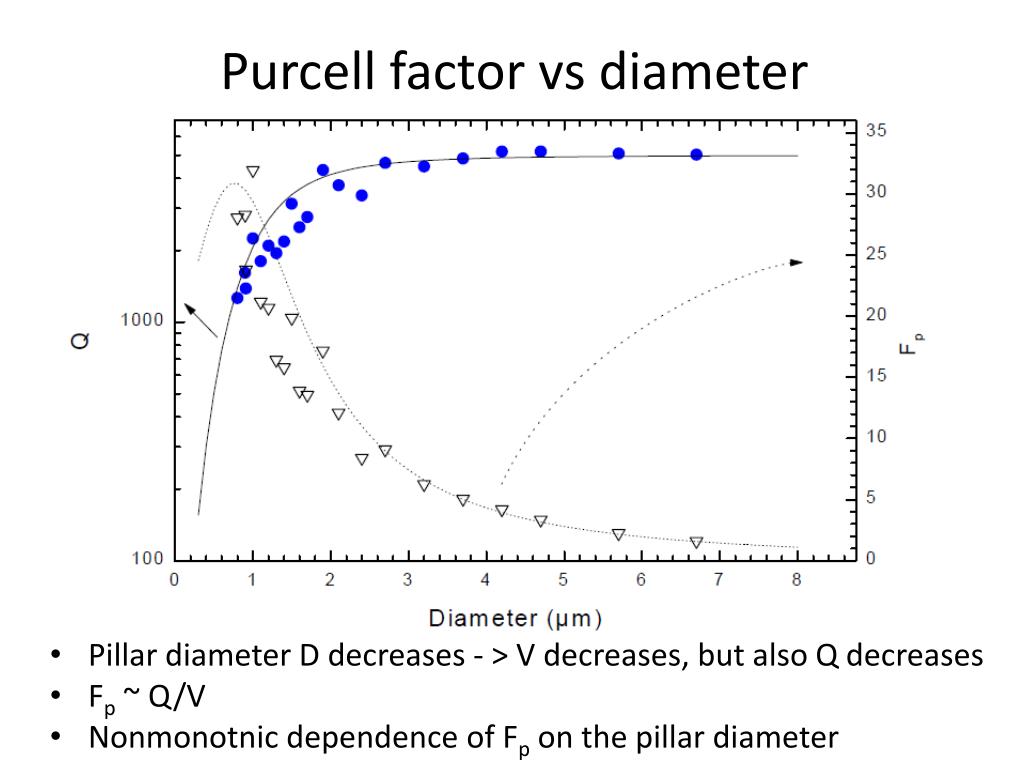 Purcell factor vs diameter

Q

1000

100

0 1 2 3 4 5 6 7 8

Diameter (μm)

35 30 25 20 15 10 5 0

$F_p$

• Pillar diameter D decreases - > V decreases, but also Q decreases
• $F_p$ ~ Q/V
• Nonmonotnic dependence of $F_p$ on the pillar diameter